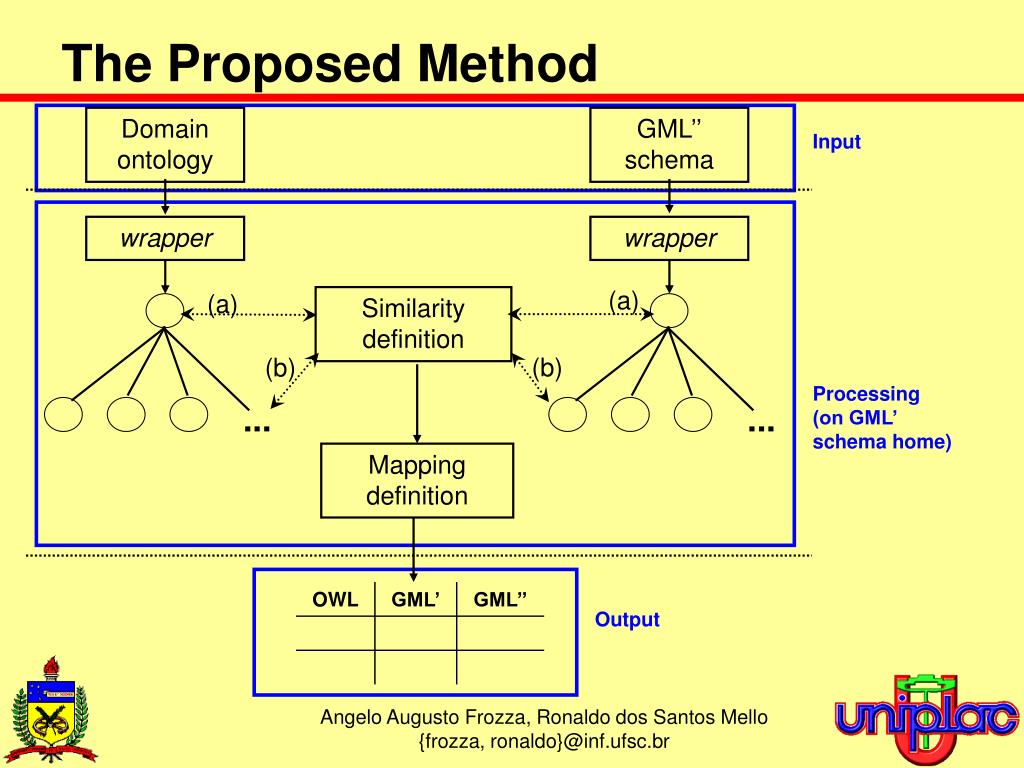 The Proposed Method

Domain ontology

GML'' schema

Input

wrapper

wrapper

(a)

Similarity definition

(a)

(b)

(b)

...

...

Processing (on GML' schema home)

Mapping definition

| OWL | GML' | GML'' |
|---|---|---|
| | | |
| | | |

Output

Angelo Augusto Frozza, Ronaldo dos Santos Mello
{frozza, ronaldo}@inf.ufsc.br

uniplac